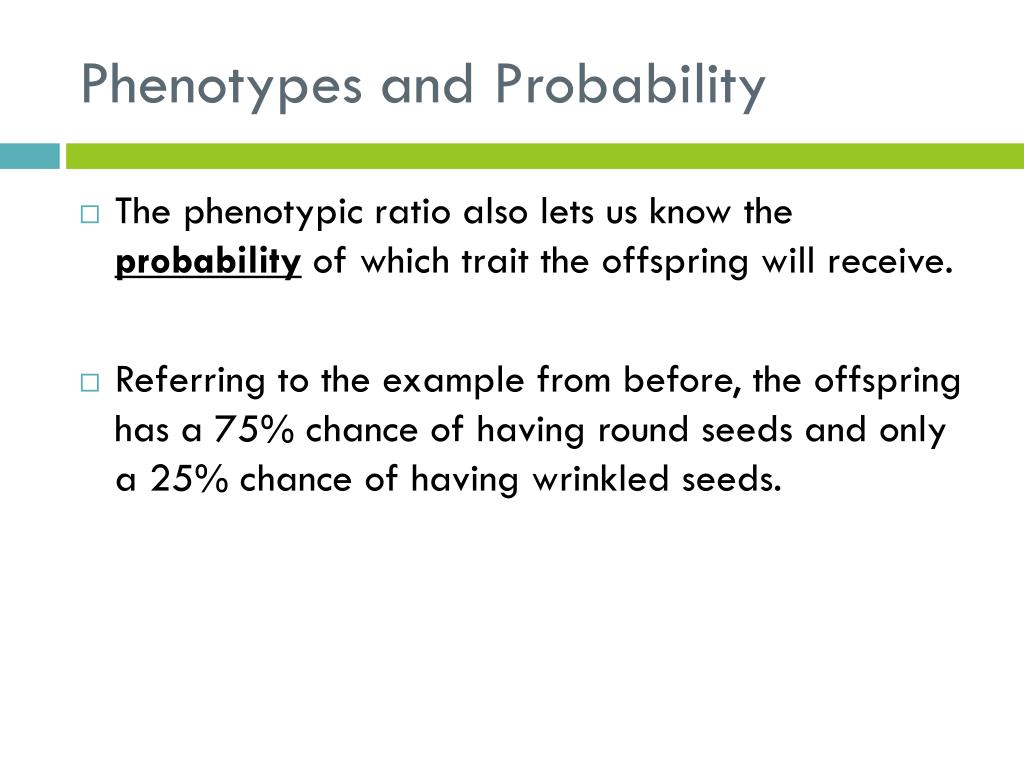 Phenotypes and Probability

□ The phenotypic ratio also lets us know the probability of which trait the offspring will receive.

□ Referring to the example from before, the offspring has a 75% chance of having round seeds and only a 25% chance of having wrinkled seeds.